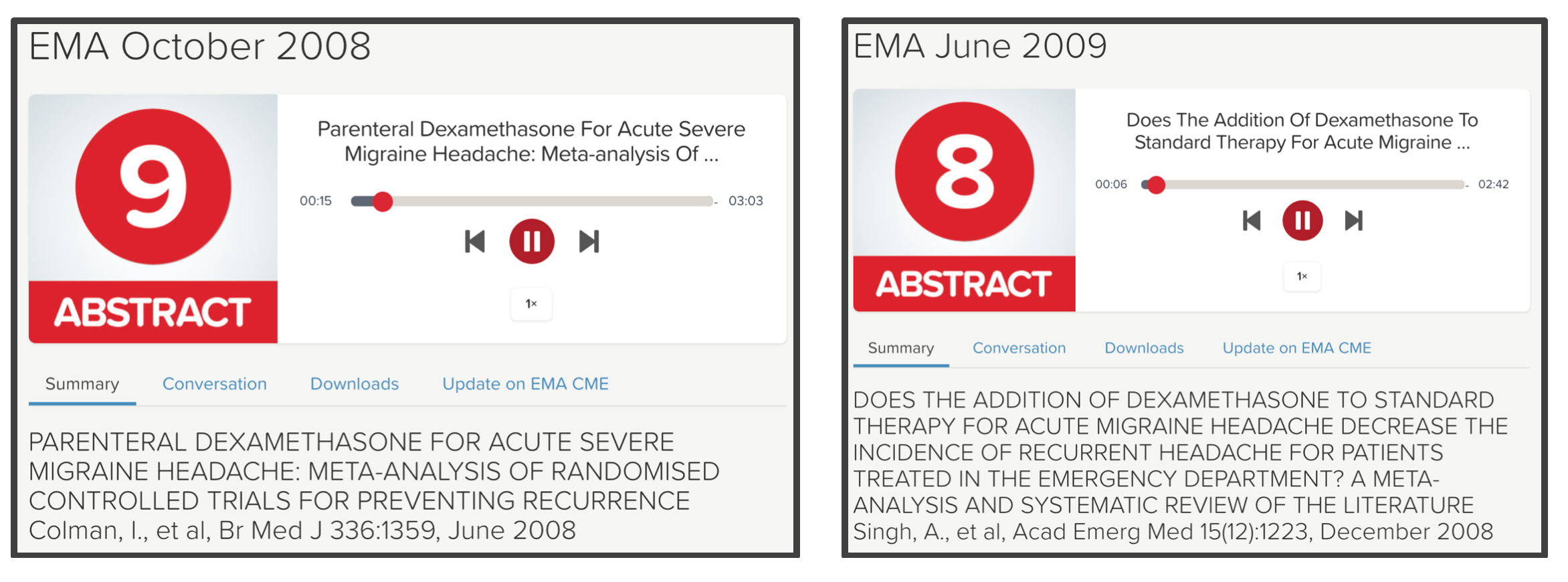 EMA October 2008

9
ABSTRACT

Parenteral Dexamethasone For Acute Severe Migraine Headache: Meta-analysis Of ...

00:15 03:03

1×

Summary Conversation Downloads Update on EMA CME

PARENTERAL DEXAMETHASONE FOR ACUTE SEVERE MIGRAINE HEADACHE: META-ANALYSIS OF RANDOMISED CONTROLLED TRIALS FOR PREVENTING RECURRENCE
Colman, I., et al, Br Med J 336:1359, June 2008

EMA June 2009

8
ABSTRACT

Does The Addition Of Dexamethasone To Standard Therapy For Acute Migraine ...

00:06 02:42

1×

Summary Conversation Downloads Update on EMA CME

DOES THE ADDITION OF DEXAMETHASONE TO STANDARD THERAPY FOR ACUTE MIGRAINE HEADACHE DECREASE THE INCIDENCE OF RECURRENT HEADACHE FOR PATIENTS TREATED IN THE EMERGENCY DEPARTMENT? A META-ANALYSIS AND SYSTEMATIC REVIEW OF THE LITERATURE
Singh, A., et al, Acad Emerg Med 15(12):1223, December 2008